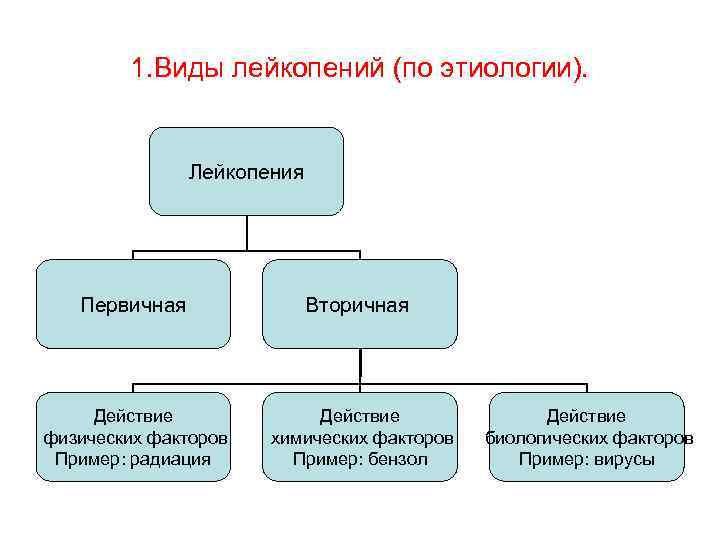 1.Виды лейкопений (по этиологии).

Лейкопения

Первичная

Вторичная

Действие физических факторов
Пример: радиация

Действие химических факторов
Пример: бензол

Действие биологических факторов
Пример: вирусы